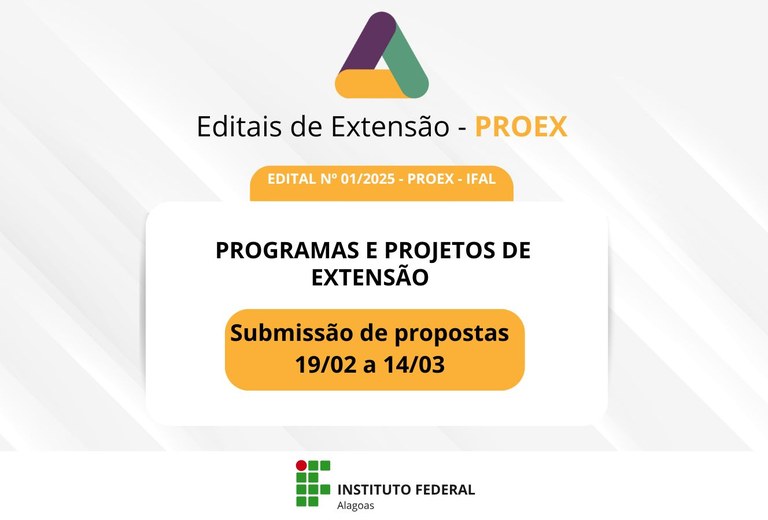 Editais de Extensão - PROEX

EDITAL Nº 01/2025 - PROEX - IFAL

PROGRAMAS E PROJETOS DE EXTENSÃO

Submissão de propostas
19/02 a 14/03

INSTITUTO FEDERAL
Alagoas